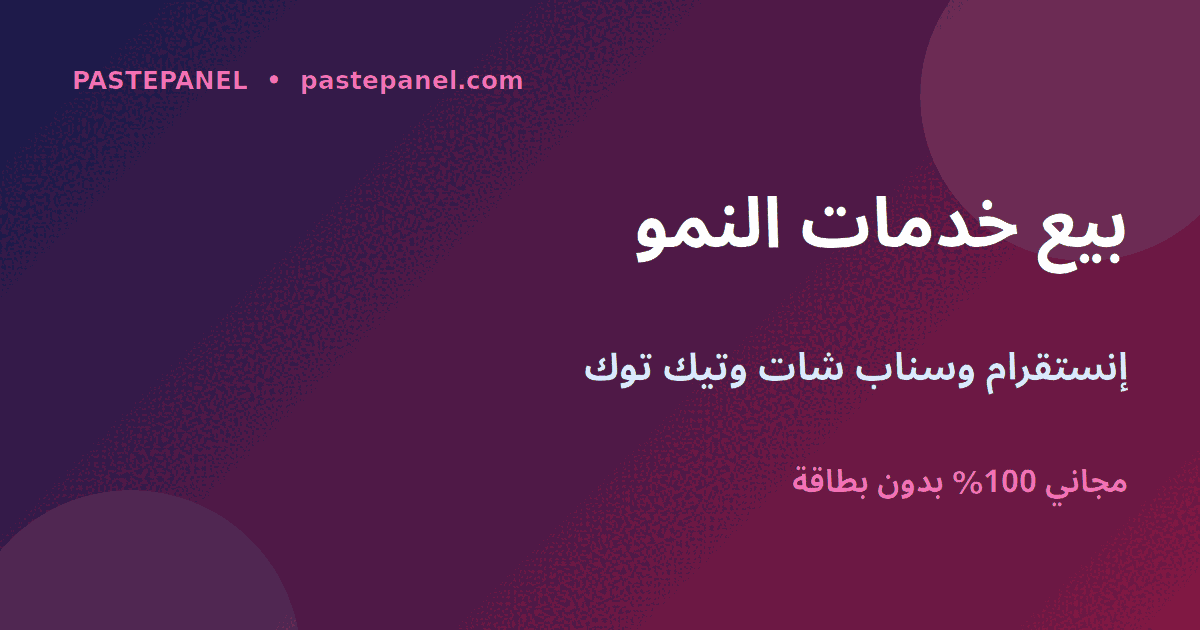 PASTEPANEL • pastepanel.com

بيع خدمات النمو

إنستقرام وسناب شات وتيك توك

مجاني 100% بدون بطاقة